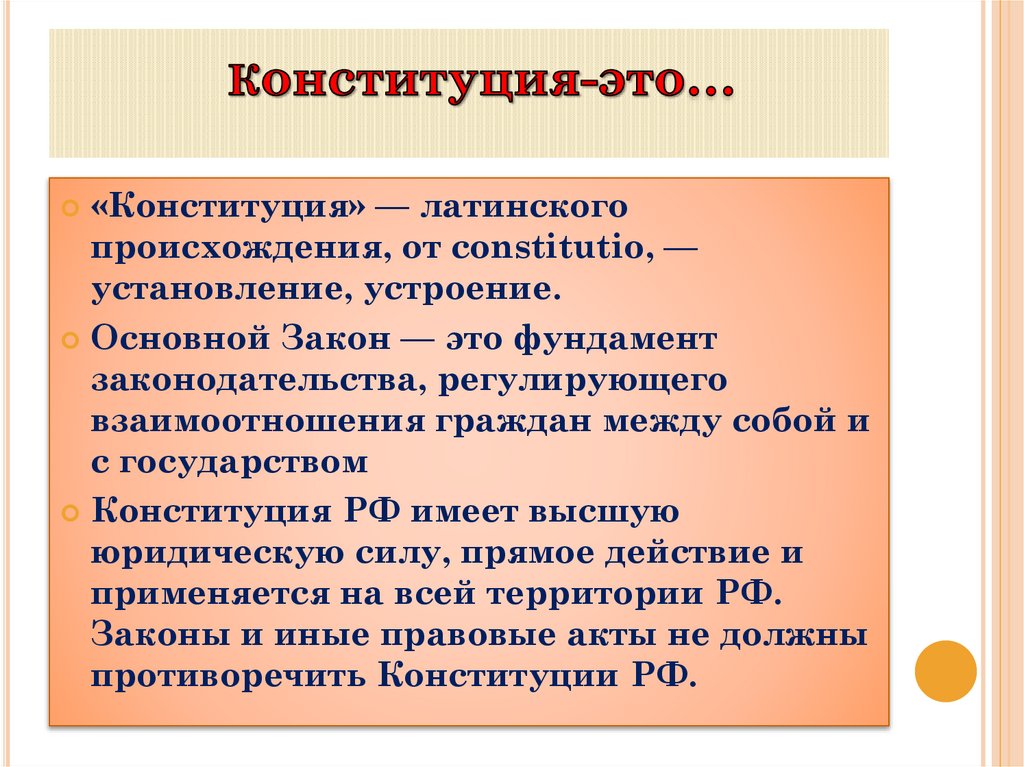 Конституция-это…

«Конституция» — латинского происхождения, от constitutio, — установление, устроение.

Основной Закон — это фундамент законодательства, регулирующего взаимоотношения граждан между собой и с государством

Конституция РФ имеет высшую юридическую силу, прямое действие и применяется на всей территории РФ. Законы и иные правовые акты не должны противоречить Конституции РФ.